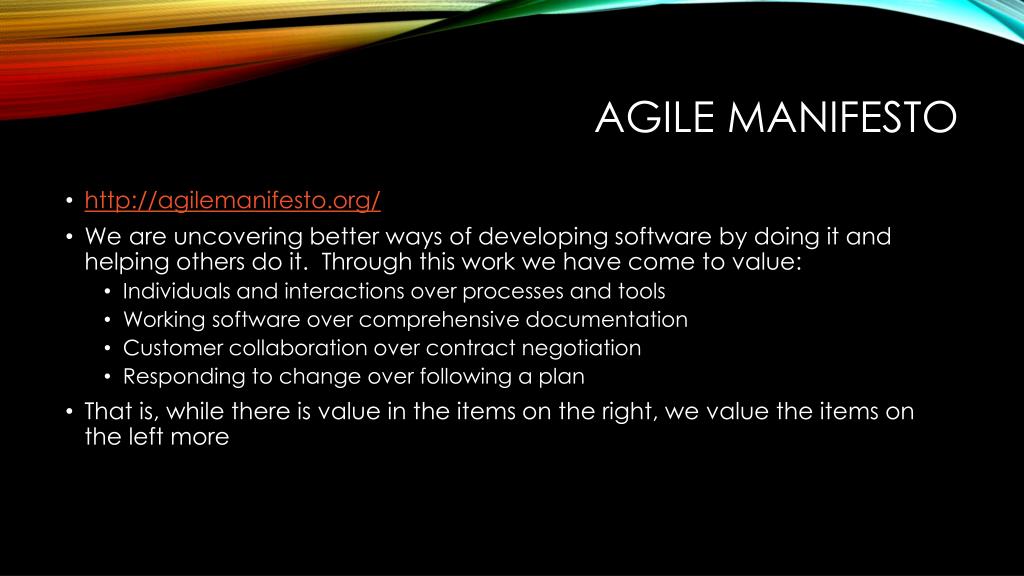 AGILE MANIFESTO

• http://agilemanifesto.org/
• We are uncovering better ways of developing software by doing it and helping others do it. Through this work we have come to value:
  • Individuals and interactions over processes and tools
  • Working software over comprehensive documentation
  • Customer collaboration over contract negotiation
  • Responding to change over following a plan
• That is, while there is value in the items on the right, we value the items on the left more